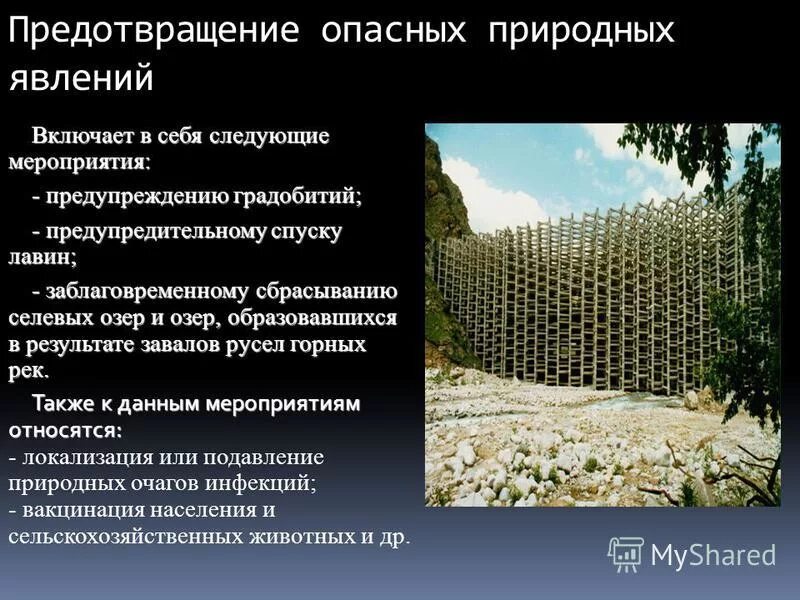 Предотвращение опасных природных явлений

Включает в себя следующие мероприятия:

- предупреждению градобитий;

- предупредительному спуску лавин;

- заблаговременному сбрасыванию селевых озер и озер, образовавшихся в результате завалов русел горных рек.

Также к данным мероприятиям относятся:
- локализация или подавление природных очагов инфекций;
- вакцинация населения и сельскохозяйственных животных и др.

MyShared